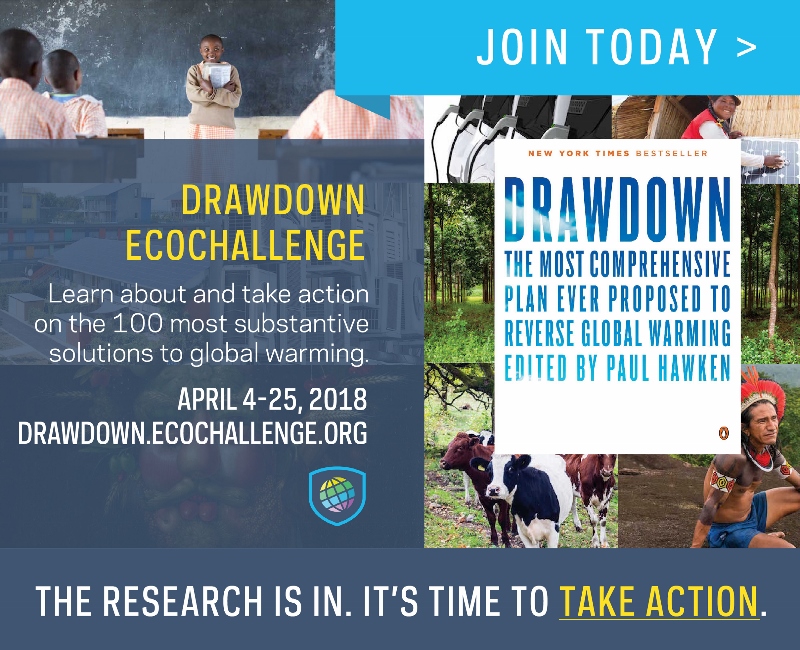 JOIN TODAY >

DRAWDOWN ECOCHALLENGE

Learn about and take action on the 100 most substantive solutions to global warming.

APRIL 4-25, 2018
DRAWDOWN.ECOCHALLENGE.ORG

NEW YORK TIMES BESTSELLER

DRAWDOWN

THE MOST COMPREHENSIVE PLAN EVER PROPOSED TO REVERSE GLOBAL WARMING

EDITED BY PAUL HAWKEN

THE RESEARCH IS IN. IT'S TIME TO TAKE ACTION.